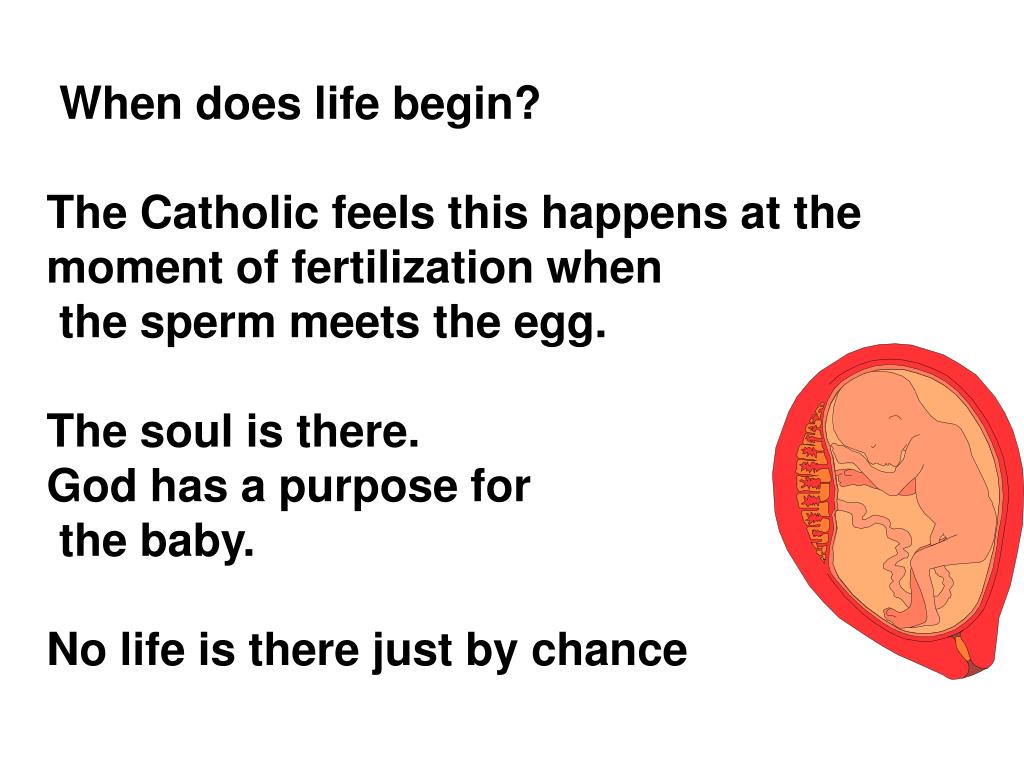 When does life begin?

The Catholic feels this happens at the moment of fertilization when the sperm meets the egg.

The soul is there.
God has a purpose for the baby.

No life is there just by chance